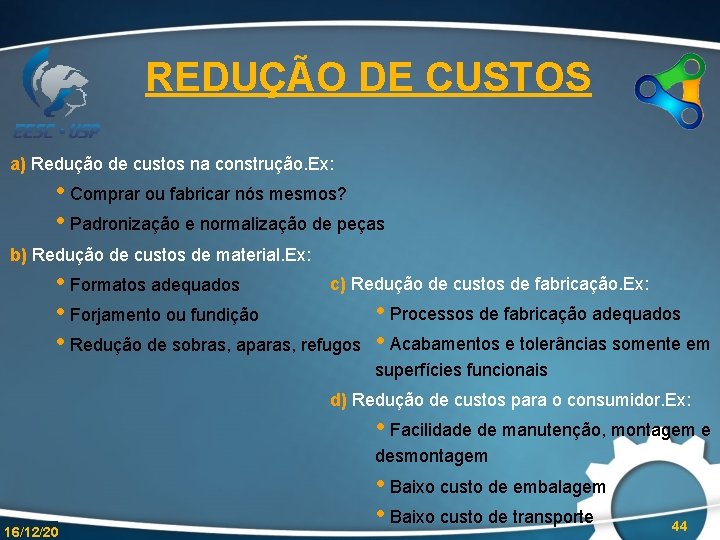 EESC - USP

REDUÇÃO DE CUSTOS

a) Redução de custos na construção.Ex:

• Comprar ou fabricar nós mesmos?

• Padronização e normalização de peças

b) Redução de custos de material.Ex:

• Formatos adequados

• Forjamento ou fundição

• Redução de sobras, aparas, refugos

c) Redução de custos de fabricação.Ex:

• Processos de fabricação adequados

• Acabamentos e tolerâncias somente em superfícies funcionais

d) Redução de custos para o consumidor.Ex:

• Facilidade de manutenção, montagem e desmontagem

• Baixo custo de embalagem

• Baixo custo de transporte

16/12/20

44